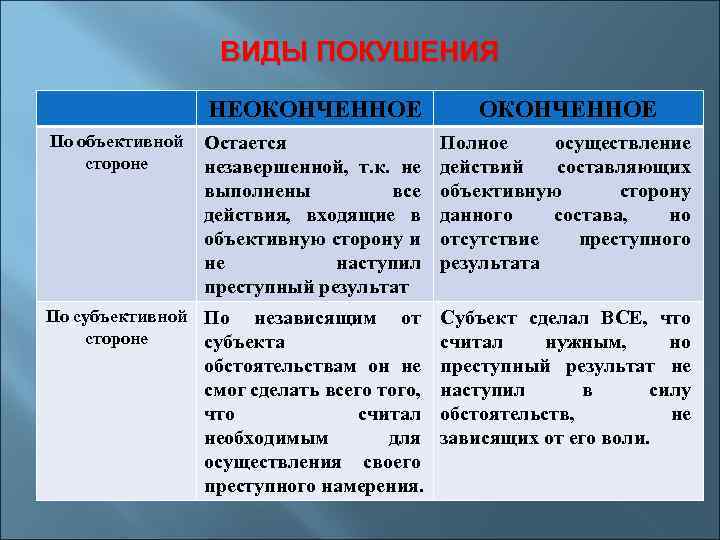 ВИДЫ ПОКУШЕНИЯ

| | НЕОКОНЧЕННОЕ | ОКОНЧЕННОЕ |
|---|---|---|
| По объективной стороне | Остается незавершенной, т.к. не выполнены все действия, входящие в объективную сторону и не наступил преступный результат | Полное осуществление действий составляющих объективную сторону данного состава, но отсутствие преступного результата |
| По субъективной стороне | По независящим от субъекта обстоятельствам он не смог сделать всего того, что считал необходимым для осуществления своего преступного намерения. | Субъект сделал ВСЕ, что считал нужным, но преступный результат не наступил в силу обстоятельств, не зависящих от его воли. |